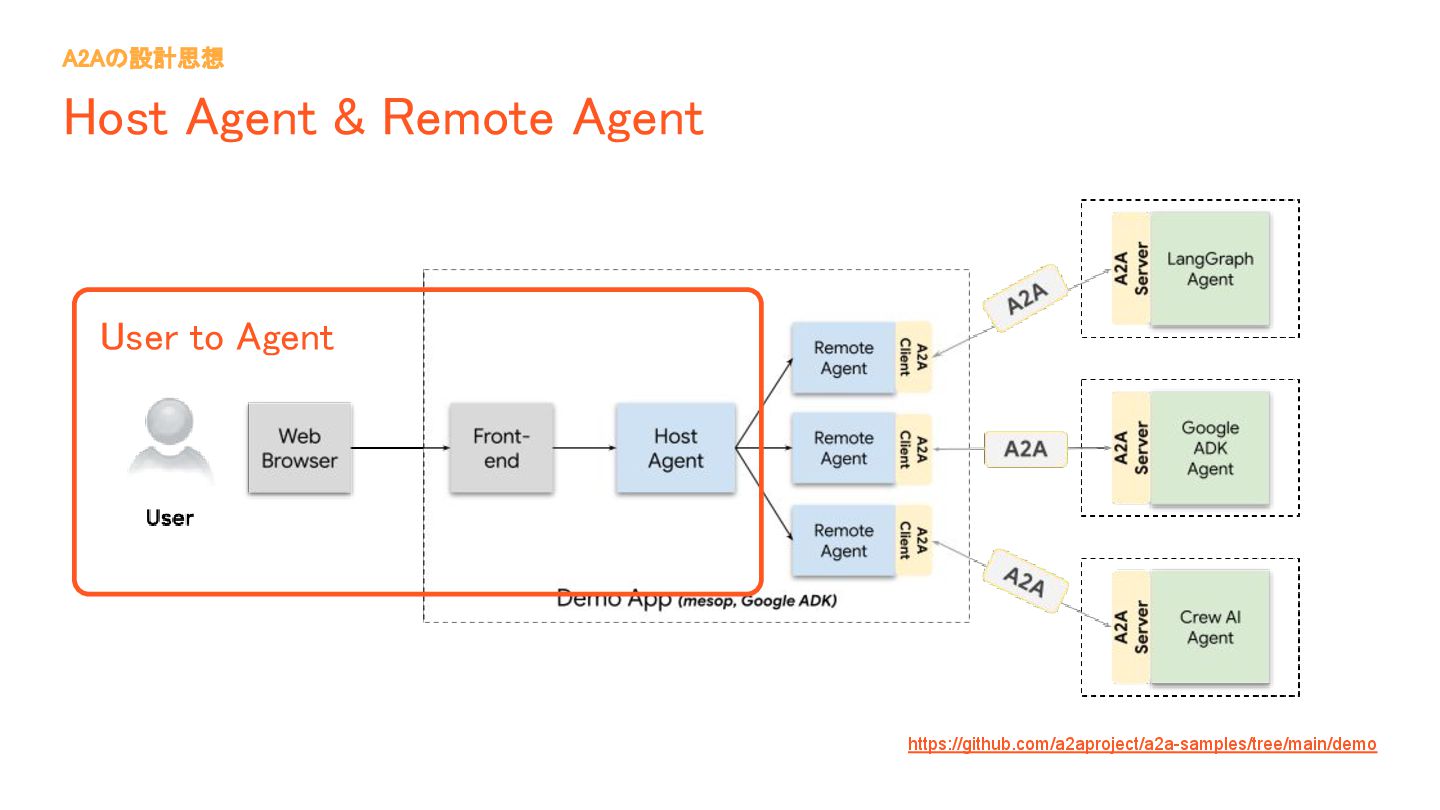 A2Aの設計思想

Host Agent & Remote Agent

User to Agent

User

Web Browser

Front-end

Host Agent

Remote Agent

A2A Client

Remote Agent

A2A Client

Remote Agent

A2A Client

Demo App (mesop, Google ADK)

A2A

A2A

A2A

A2A Server

LangGraph Agent

A2A Server

Google ADK Agent

A2A Server

Crew AI Agent

https://github.com/a2aproject/a2a-samples/tree/main/demo